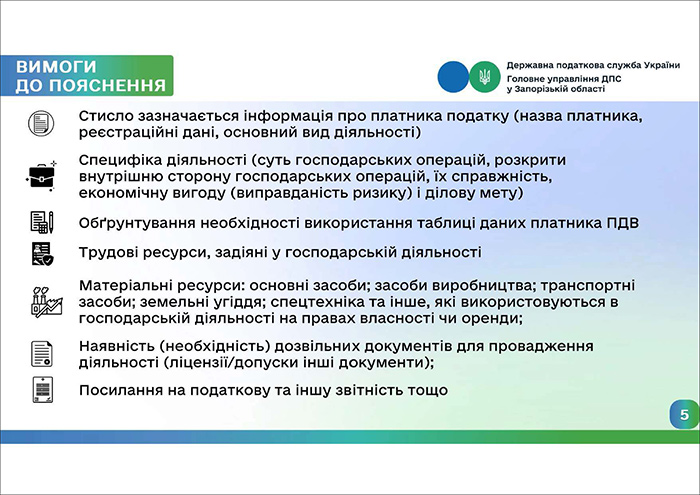 ВИМОГИ ДО ПОЯСНЕННЯ

Державна податкова служба України
Головне управління ДПС у Запорізькій області

Стисло зазначається інформація про платника податку (назва платника, реєстраційні дані, основний вид діяльності)

Специфіка діяльності (суть господарських операцій, розкрити внутрішню сторону господарських операцій, їх справжність, економічну вигоду (виправданість ризику) і ділову мету)

Обґрунтування необхідності використання таблиці даних платника ПДВ

Трудові ресурси, задіяні у господарській діяльності

Матеріальні ресурси: основні засоби; засоби виробництва; транспортні засоби; земельні угіддя; спецтехніка та інше, які використовуються в господарській діяльності на правах власності чи оренди;

Наявність (необхідність) дозвільних документів для провадження діяльності (ліцензії/допуски інші документи);

Посилання на податкову та іншу звітність тощо

5